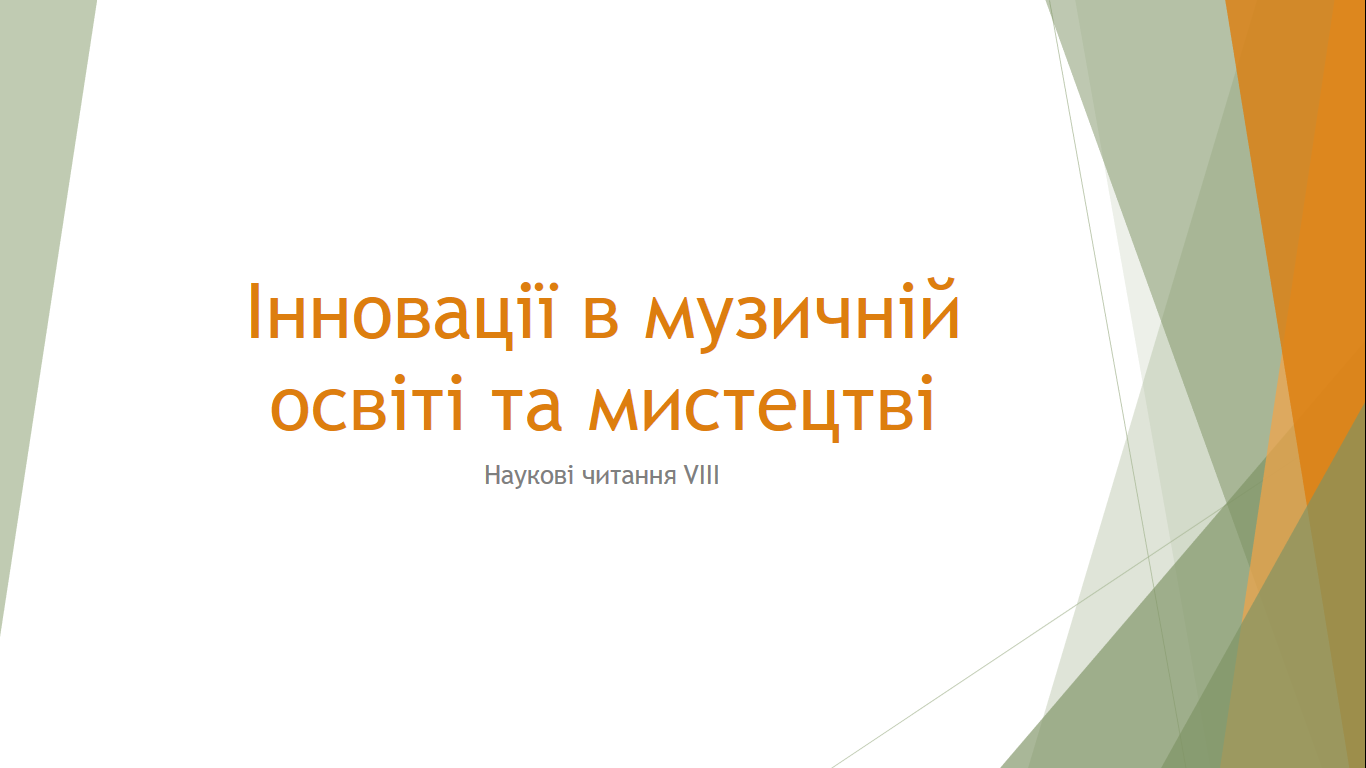 Інновації в музичній освіті та мистецтві

Наукові читання VIII